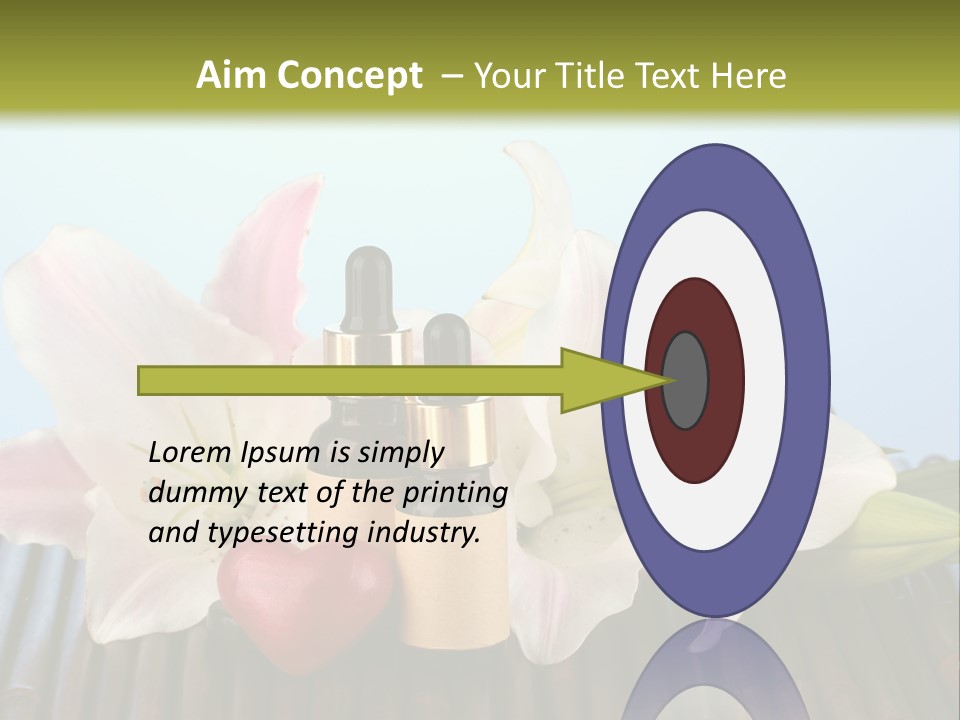 Aim Concept – Your Title Text Here

Lorem Ipsum is simply dummy text of the printing and typesetting industry.